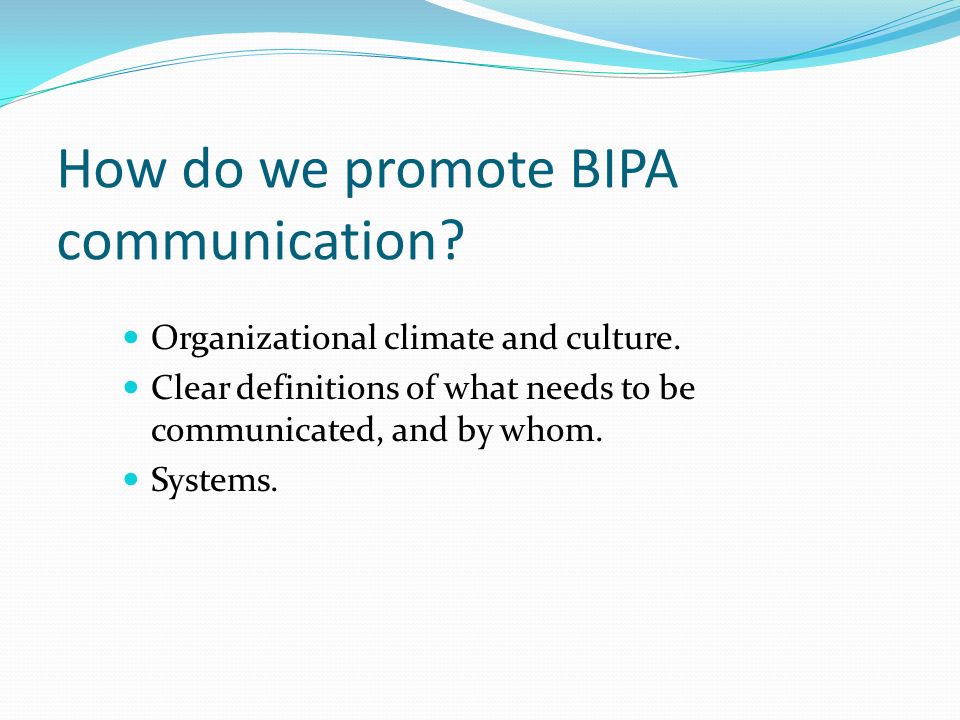 How do we promote BIPA communication?

- Organizational climate and culture.
- Clear definitions of what needs to be communicated, and by whom.
- Systems.